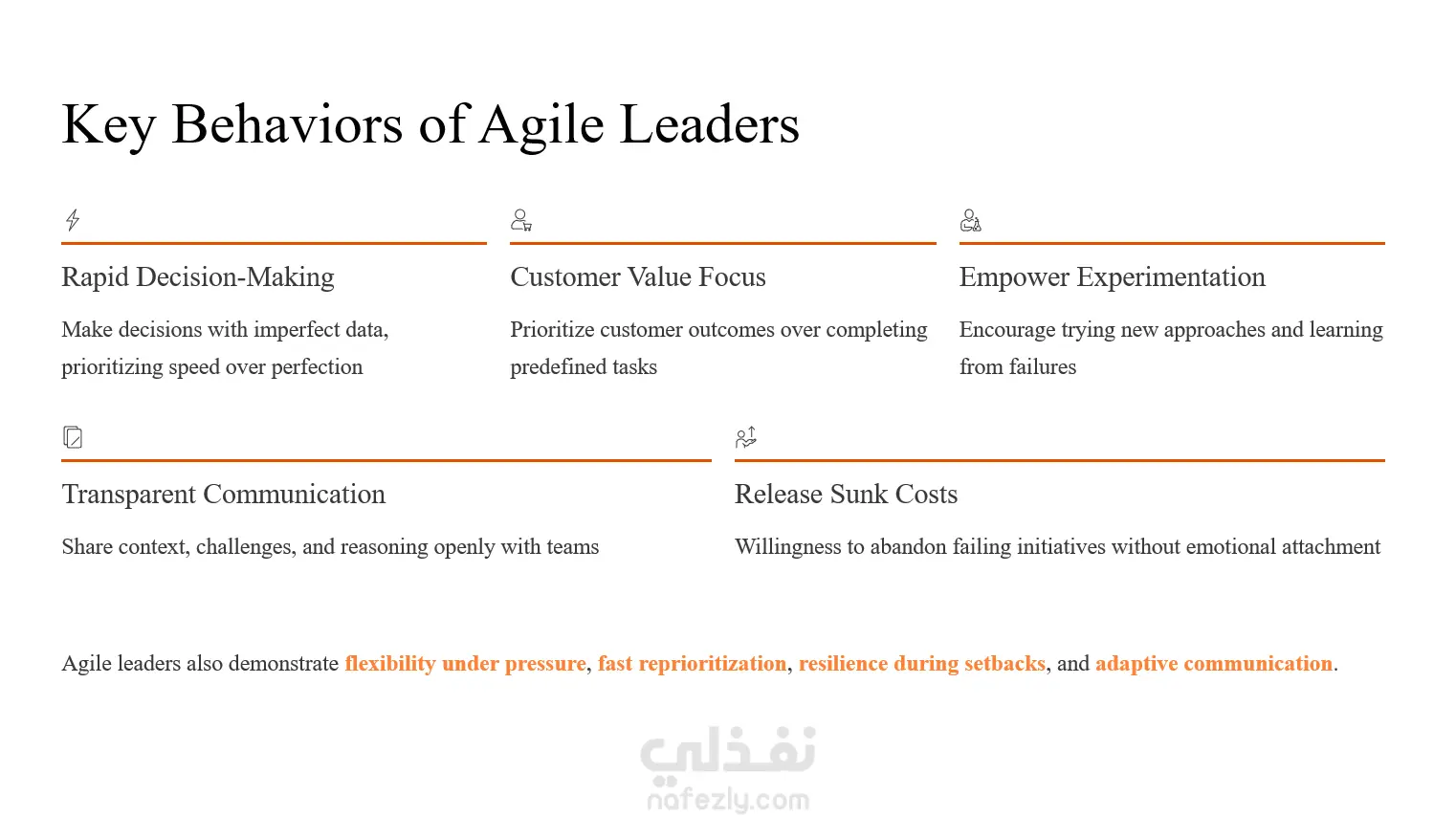 Key Behaviors of Agile Leaders

Rapid Decision-Making

Make decisions with imperfect data, prioritizing speed over perfection

Customer Value Focus

Prioritize customer outcomes over completing predefined tasks

Empower Experimentation

Encourage trying new approaches and learning from failures

Transparent Communication

Share context, challenges, and reasoning openly with teams

Release Sunk Costs

Willingness to abandon failing initiatives without emotional attachment

Agile leaders also demonstrate flexibility under pressure, fast reprioritization, resilience during setbacks, and adaptive communication.

نفذلي
nafezly.com